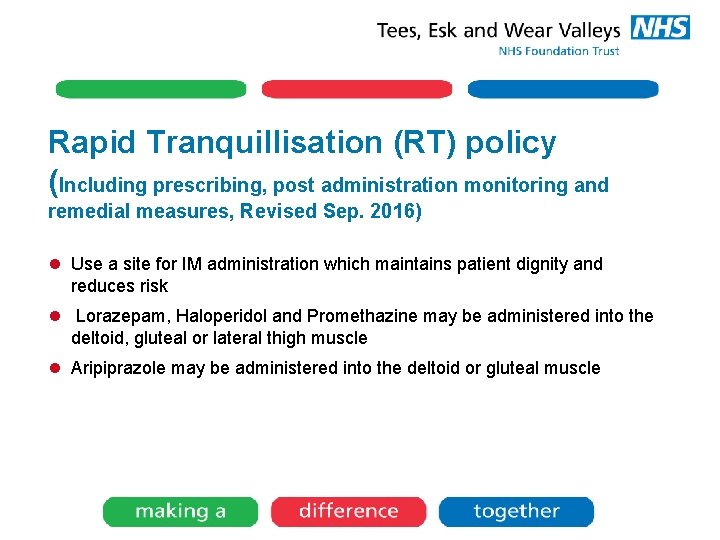 Tees, Esk and Wear Valleys NHS
NHS Foundation Trust

Rapid Tranquillisation (RT) policy
(Including prescribing, post administration monitoring and remedial measures, Revised Sep. 2016)

- Use a site for IM administration which maintains patient dignity and reduces risk
- Lorazepam, Haloperidol and Promethazine may be administered into the deltoid, gluteal or lateral thigh muscle
- Aripiprazole may be administered into the deltoid or gluteal muscle

making a difference together